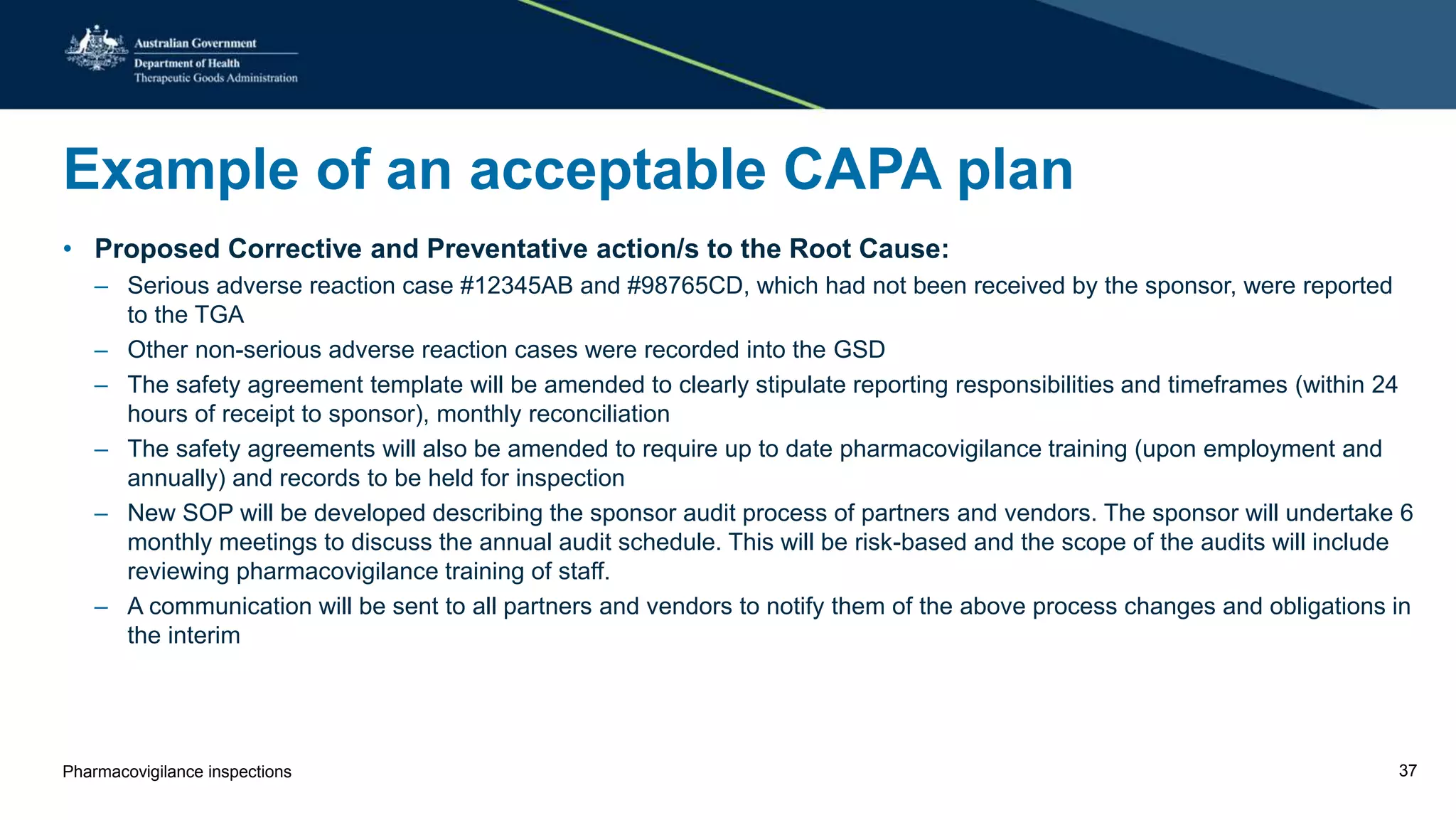 Australian Government
Department of Health
Therapeutic Goods Administration

Example of an acceptable CAPA plan

• Proposed Corrective and Preventative action/s to the Root Cause:
– Serious adverse reaction case #12345AB and #98765CD, which had not been received by the sponsor, were reported to the TGA
– Other non-serious adverse reaction cases were recorded into the GSD
– The safety agreement template will be amended to clearly stipulate reporting responsibilities and timeframes (within 24 hours of receipt to sponsor), monthly reconciliation
– The safety agreements will also be amended to require up to date pharmacovigilance training (upon employment and annually) and records to be held for inspection
– New SOP will be developed describing the sponsor audit process of partners and vendors. The sponsor will undertake 6 monthly meetings to discuss the annual audit schedule. This will be risk-based and the scope of the audits will include reviewing pharmacovigilance training of staff.
– A communication will be sent to all partners and vendors to notify them of the above process changes and obligations in the interim

Pharmacovigilance inspections

37